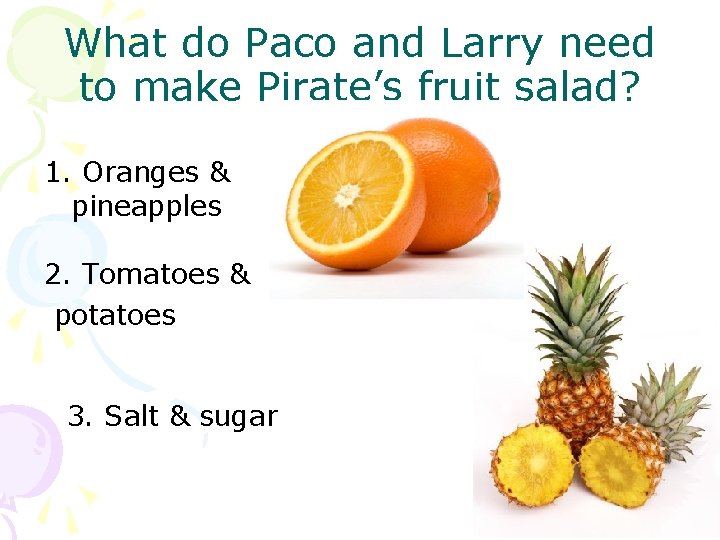 What do Paco and Larry need to make Pirate's fruit salad?

1. Oranges & pineapples

2. Tomatoes & potatoes

3. Salt & sugar